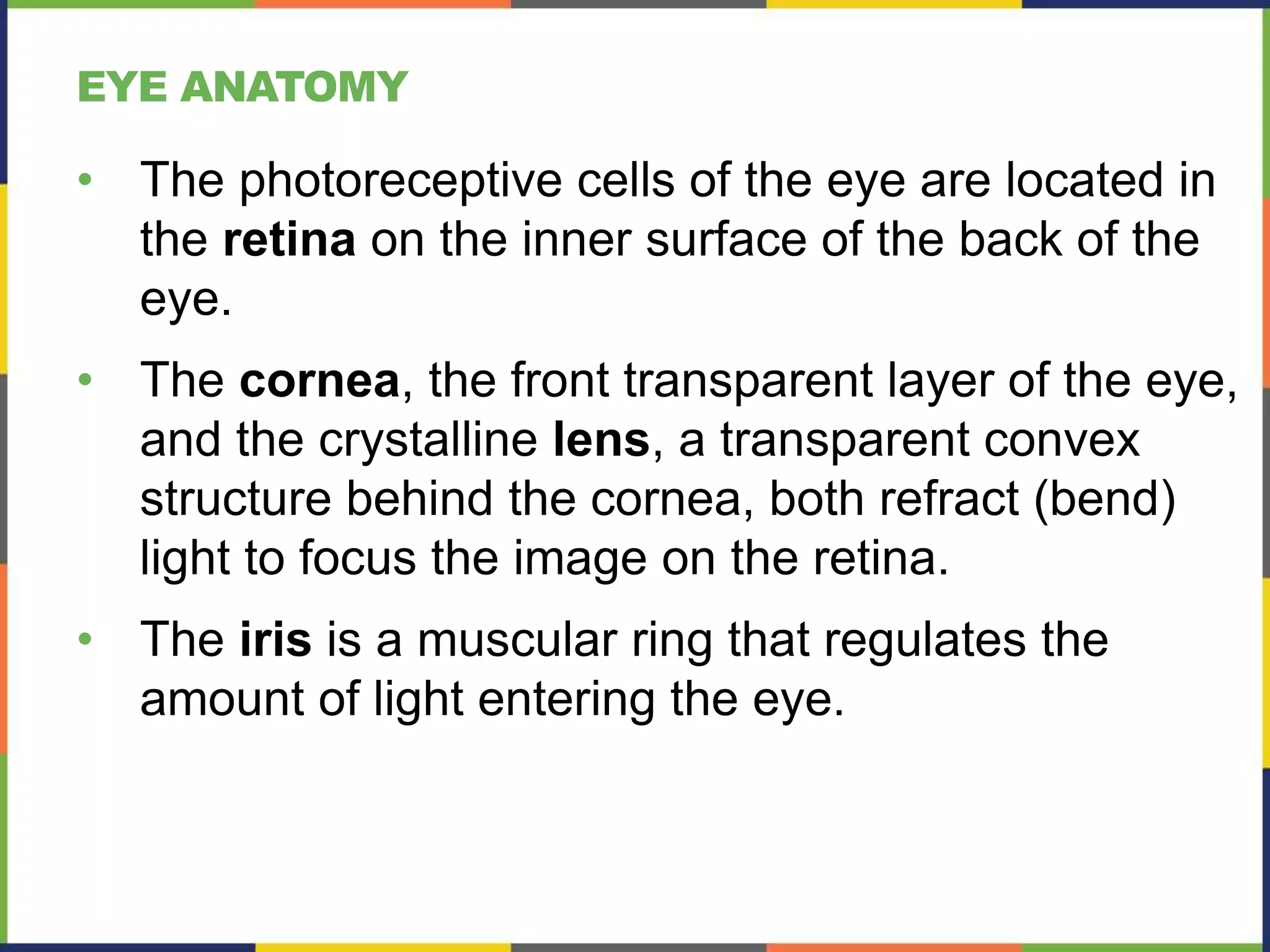 EYE ANATOMY

• The photoreceptive cells of the eye are located in the retina on the inner surface of the back of the eye.

• The cornea, the front transparent layer of the eye, and the crystalline lens, a transparent convex structure behind the cornea, both refract (bend) light to focus the image on the retina.

• The iris is a muscular ring that regulates the amount of light entering the eye.